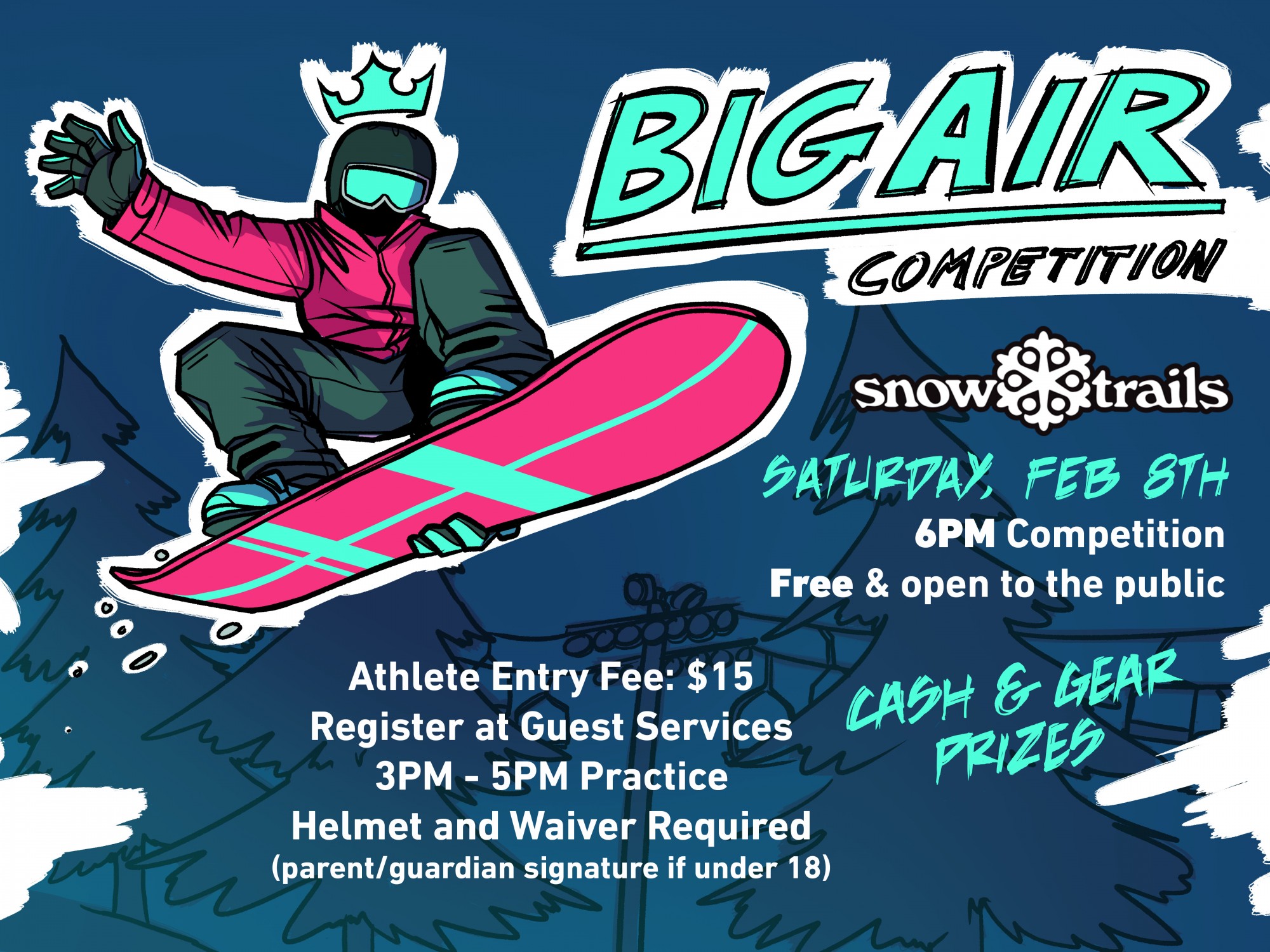 BIG AIR
COMPETITION

snow trails

SATURDAY, FEB 8TH
6PM Competition
Free & open to the public

Athlete Entry Fee: $15
Register at Guest Services
3PM - 5PM Practice
Helmet and Waiver Required
(parent/guardian signature if under 18)

CASH & GEAR PRIZES